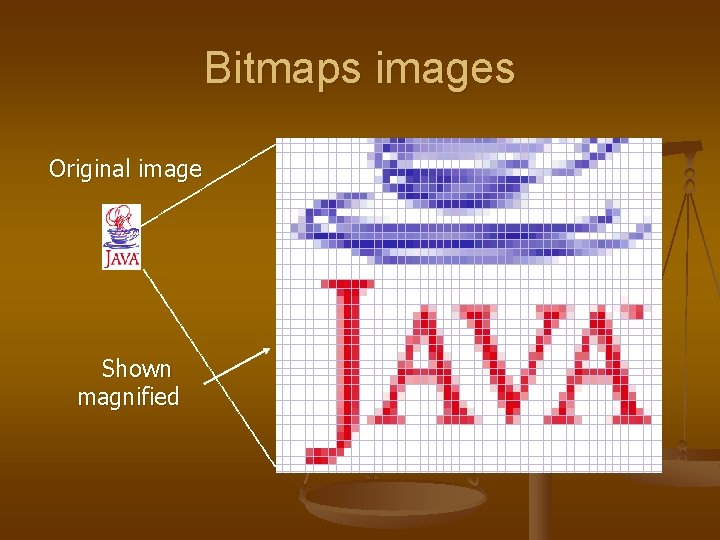 Bitmaps images

Original image

JAVA

Shown magnified

JAVA